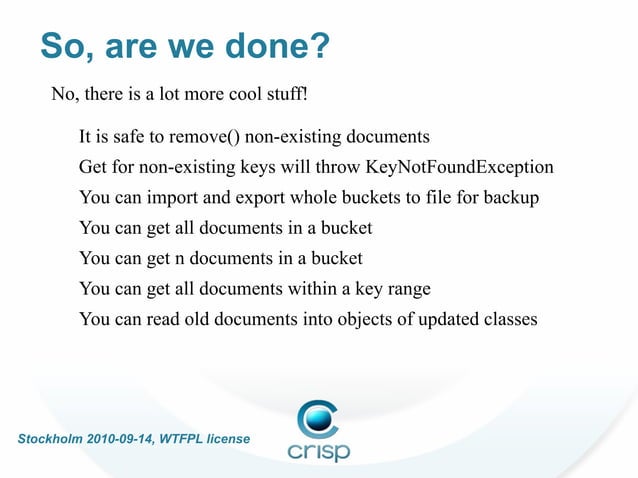 So, are we done?

No, there is a lot more cool stuff!

It is safe to remove() non-existing documents

Get for non-existing keys will throw KeyNotFoundException

You can import and export whole buckets to file for backup

You can get all documents in a bucket

You can get n documents in a bucket

You can get all documents within a key range

You can read old documents into objects of updated classes

Stockholm 2010-09-14, WTFPL license

crisp